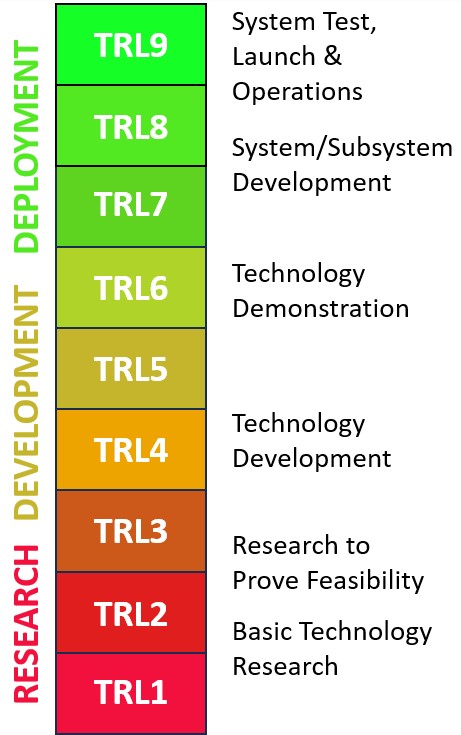 DEPLOYMENT

DEVELOPMENT

RESEARCH

TRL9

TRL8

TRL7

TRL6

TRL5

TRL4

TRL3

TRL2

TRL1

System Test, Launch & Operations

System/Subsystem Development

Technology Demonstration

Technology Development

Research to Prove Feasibility

Basic Technology Research